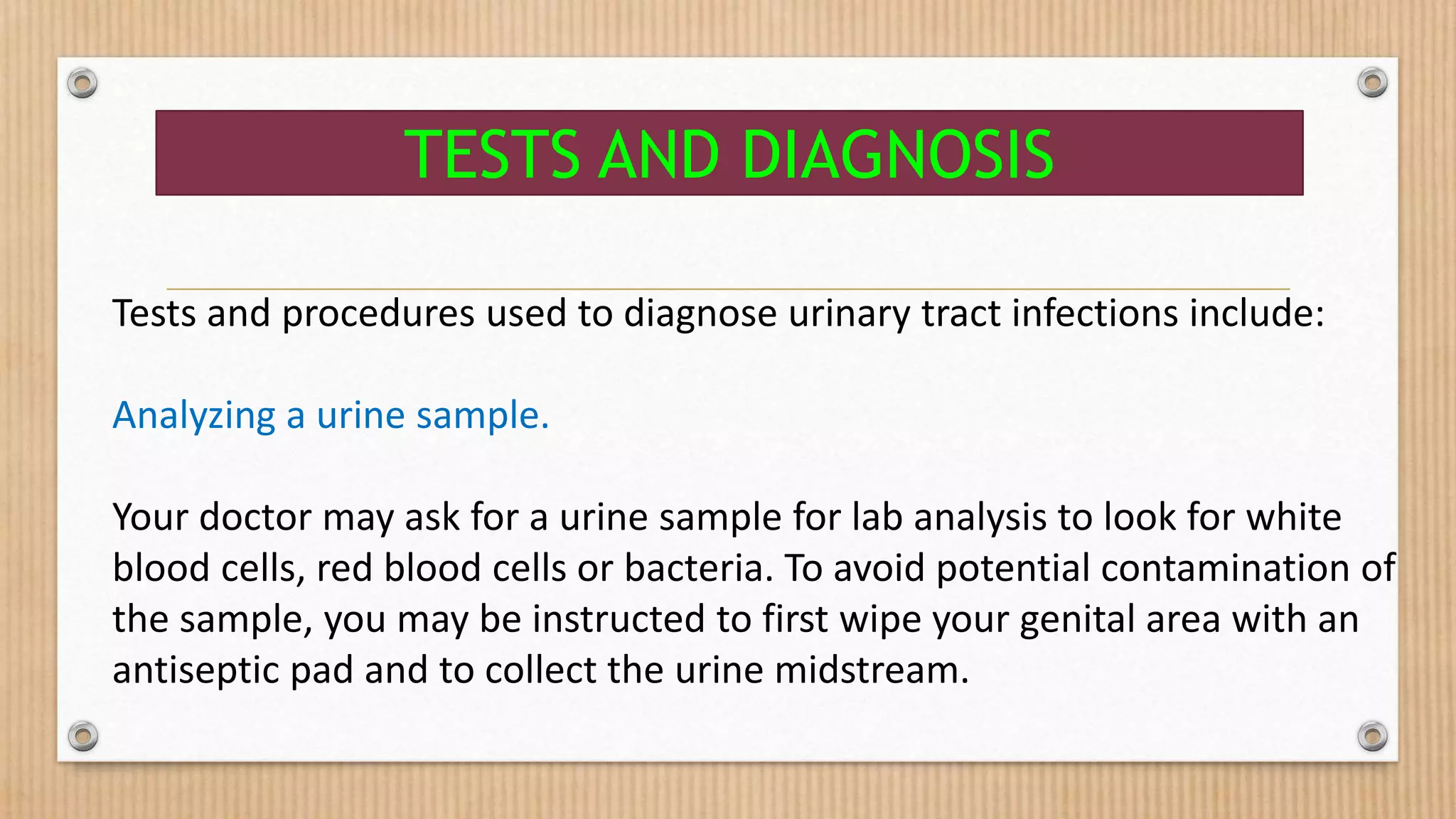 TESTS AND DIAGNOSIS

Tests and procedures used to diagnose urinary tract infections include:

Analyzing a urine sample.

Your doctor may ask for a urine sample for lab analysis to look for white blood cells, red blood cells or bacteria. To avoid potential contamination of the sample, you may be instructed to first wipe your genital area with an antiseptic pad and to collect the urine midstream.